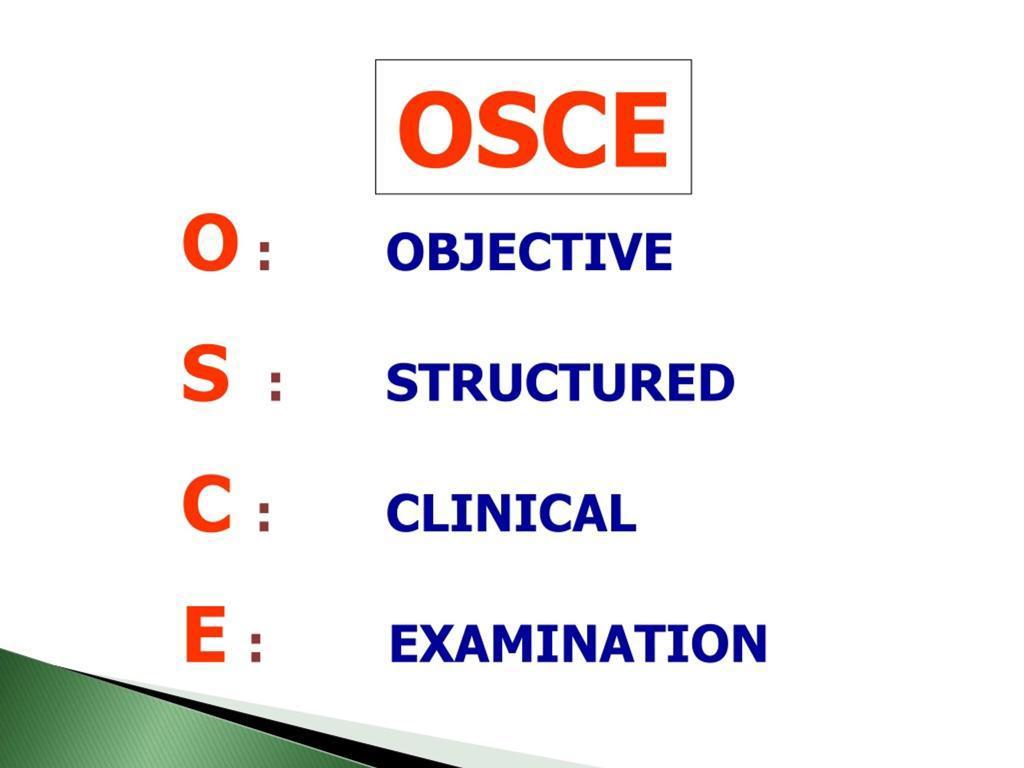 OSCE

O : OBJECTIVE

S : STRUCTURED

C : CLINICAL

E : EXAMINATION